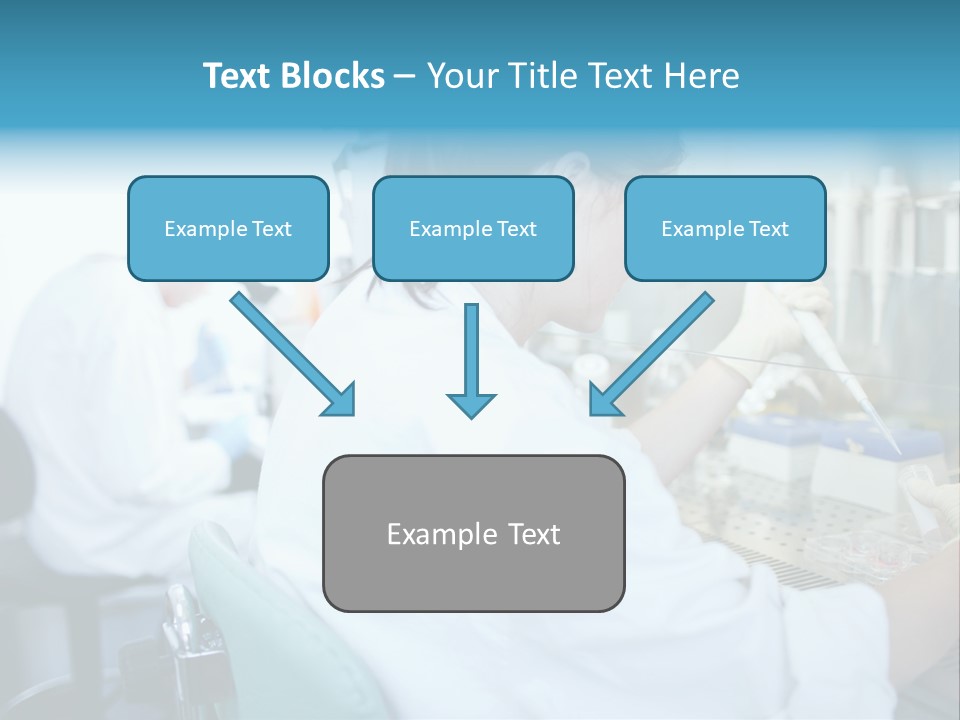 Text Blocks – Your Title Text Here

Example Text

Example Text

Example Text

Example Text